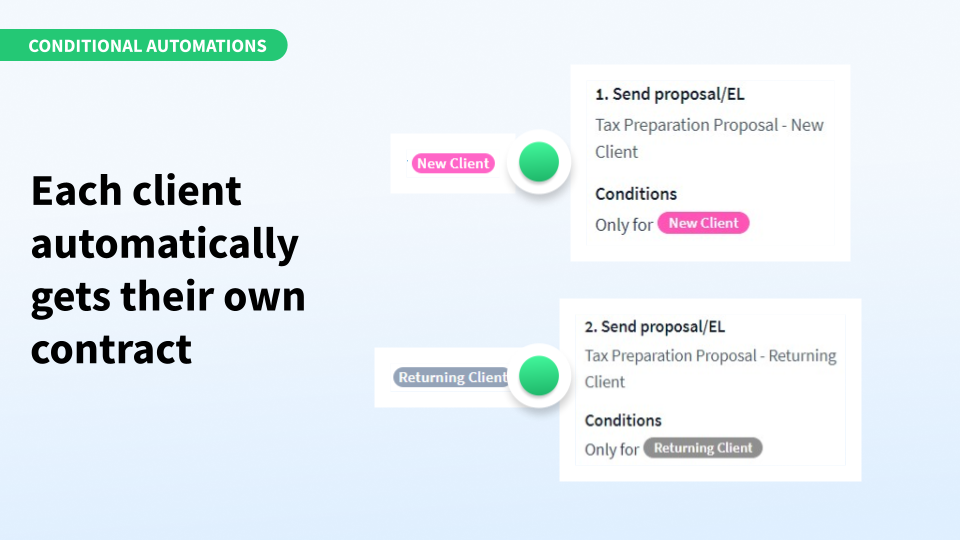 CONDITIONAL AUTOMATIONS

Each client automatically gets their own contract

New Client

1. Send proposal/EL

Tax Preparation Proposal - New Client

Conditions

Only for New Client

Returning Client

2. Send proposal/EL

Tax Preparation Proposal - Returning Client

Conditions

Only for Returning Client